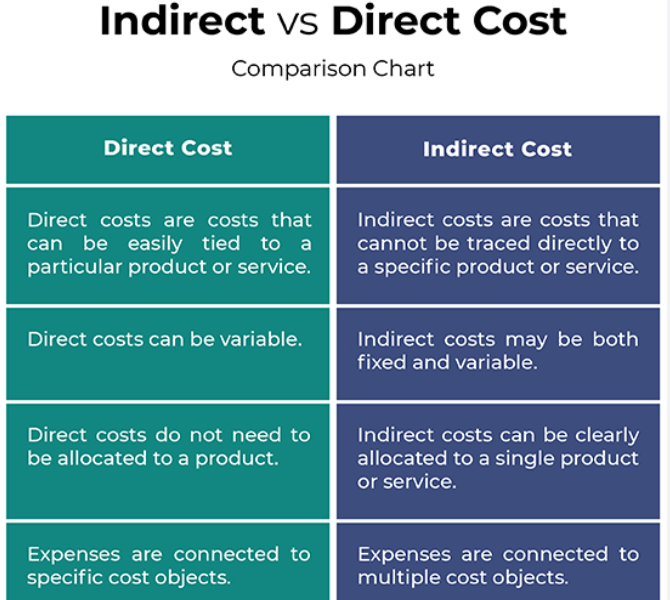 Indirect vs Direct Cost

Comparison Chart

| Direct Cost | Indirect Cost |
|---|---|
| Direct costs are costs that can be easily tied to a particular product or service. | Indirect costs are costs that cannot be traced directly to a specific product or service. |
| Direct costs can be variable. | Indirect costs may be both fixed and variable. |
| Direct costs do not need to be allocated to a product. | Indirect costs can be clearly allocated to a single product or service. |
| Expenses are connected to specific cost objects. | Expenses are connected to multiple cost objects. |